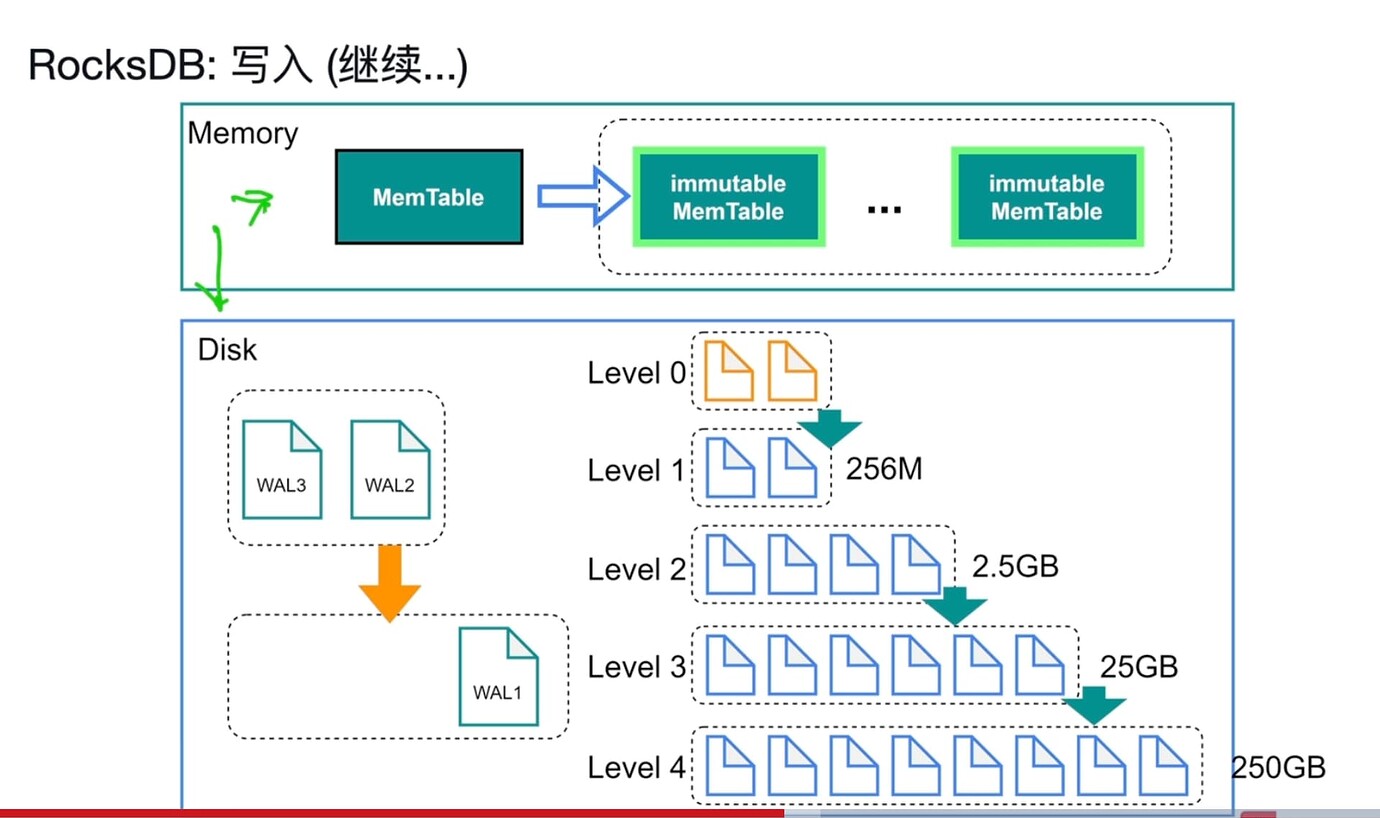 RocksDB: 写入 (继续...)

Memory

MemTable

immutable MemTable

...

immutable MemTable

Disk

WAL3

WAL2

WAL1

Level 0

Level 1

256M

Level 2

2.5GB

Level 3

25GB

Level 4

250GB